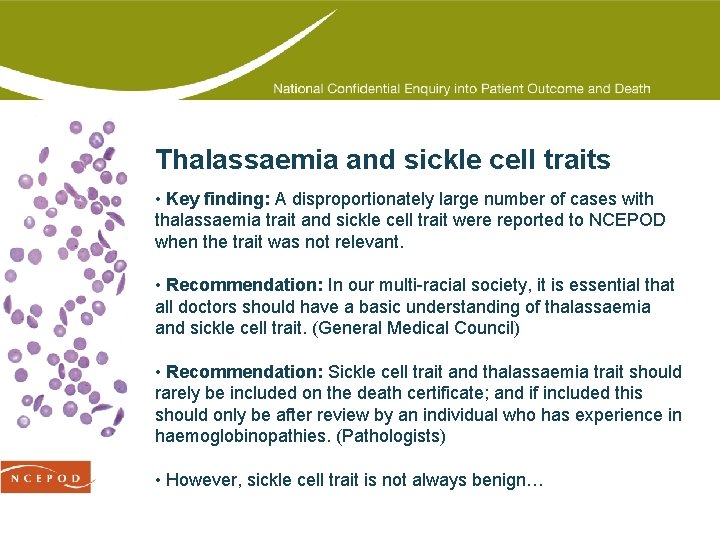 National Confidential Enquiry into Patient Outcome and Death

Thalassaemia and sickle cell traits

• Key finding: A disproportionately large number of cases with thalassaemia trait and sickle cell trait were reported to NCEPOD when the trait was not relevant.

• Recommendation: In our multi-racial society, it is essential that all doctors should have a basic understanding of thalassaemia and sickle cell trait. (General Medical Council)

• Recommendation: Sickle cell trait and thalassaemia trait should rarely be included on the death certificate; and if included this should only be after review by an individual who has experience in haemoglobinopathies. (Pathologists)

• However, sickle cell trait is not always benign…

NCEPOD